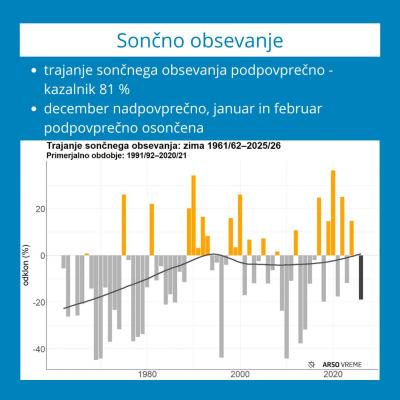 Sončno obsevanje

• trajanje sončnega obsevanja podpovprečno - kazalnik 81 %
• december nadpovprečno, januar in februar podpovprečno osončena

Trajanje sončnega obsevanja: zima 1961/62–2025/26
Primerjalno obdobje: 1991/92–2020/21

odklon (%)

20
0
-20
-40

1980
2000
2020

ARSO VREME